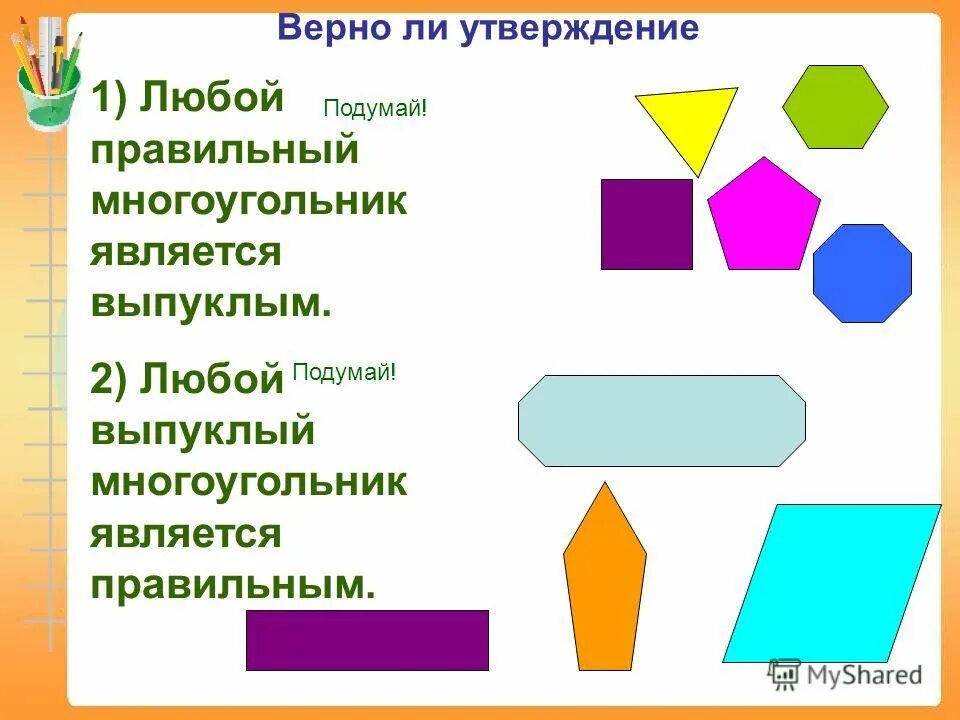 Верно ли утверждение

1) Любой Подумай! правильный многоугольник является выпуклым.

2) Любой Подумай! выпуклый многоугольник является правильным.

MyShared